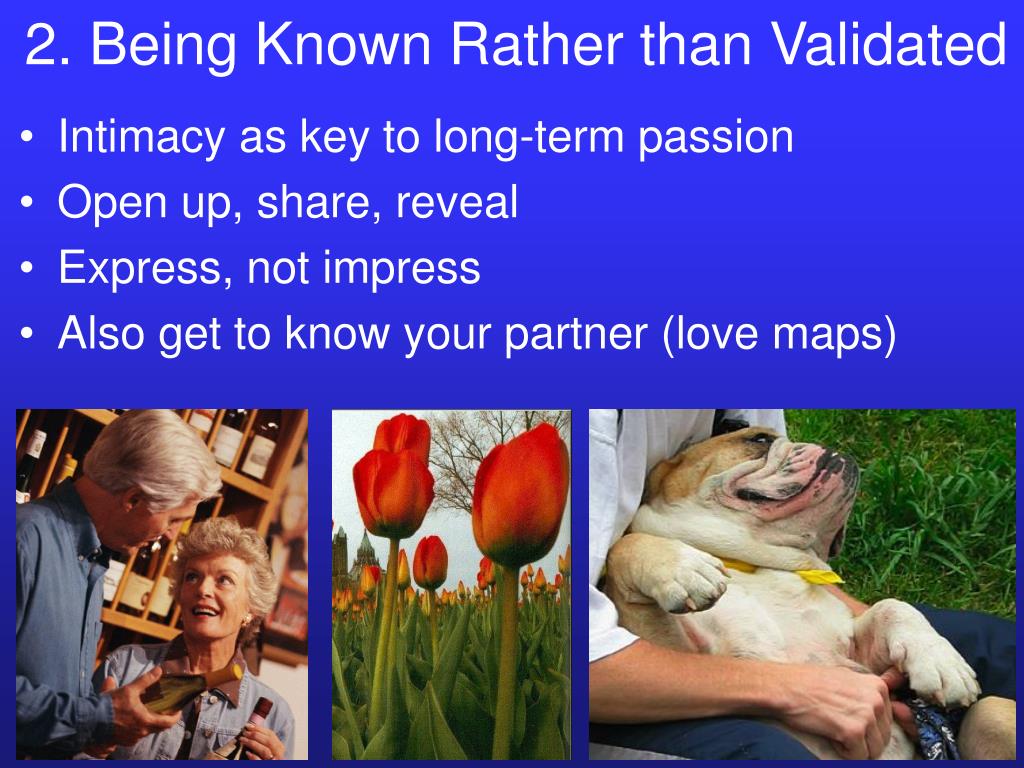 2. Being Known Rather than Validated

• Intimacy as key to long-term passion
• Open up, share, reveal
• Express, not impress
• Also get to know your partner (love maps)